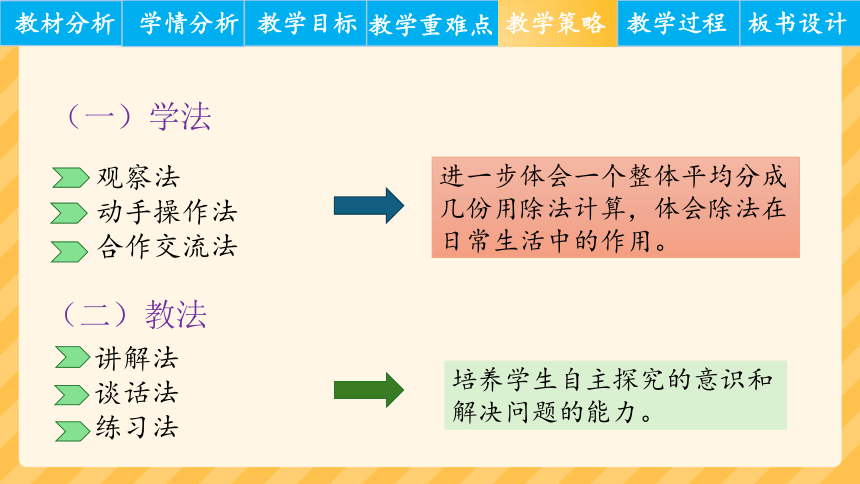 教材分析 学情分析 教学目标 教学重难点 教学策略 教学过程 板书设计

（一）学法

观察法
动手操作法
合作交流法

进一步体会一个整体平均分成几份用除法计算，体会除法在日常生活中的作用。

（二）教法

讲解法
谈话法
练习法

培养学生自主探究的意识和解决问题的能力。